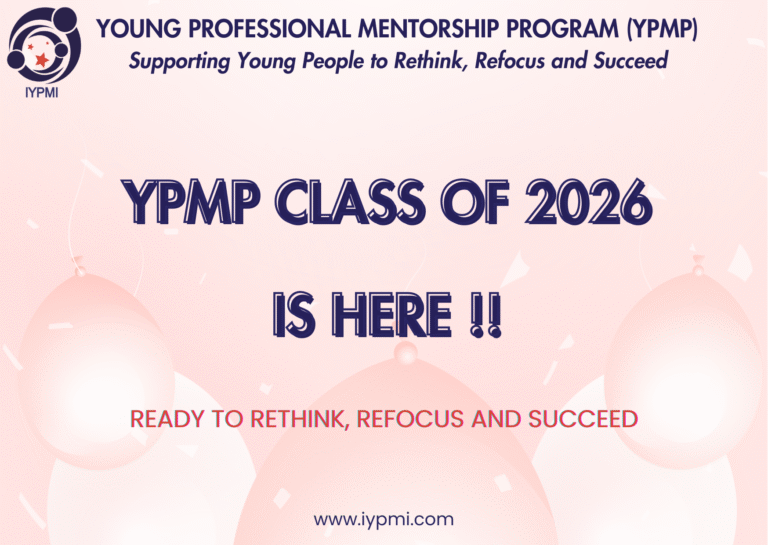 IYPMI

YOUNG PROFESSIONAL MENTORSHIP PROGRAM (YPMP)
Supporting Young People to Rethink, Refocus and Succeed

YPMP CLASS OF 2026

IS HERE !!

READY TO RETHINK, REFOCUS AND SUCCEED

www.iypmi.com